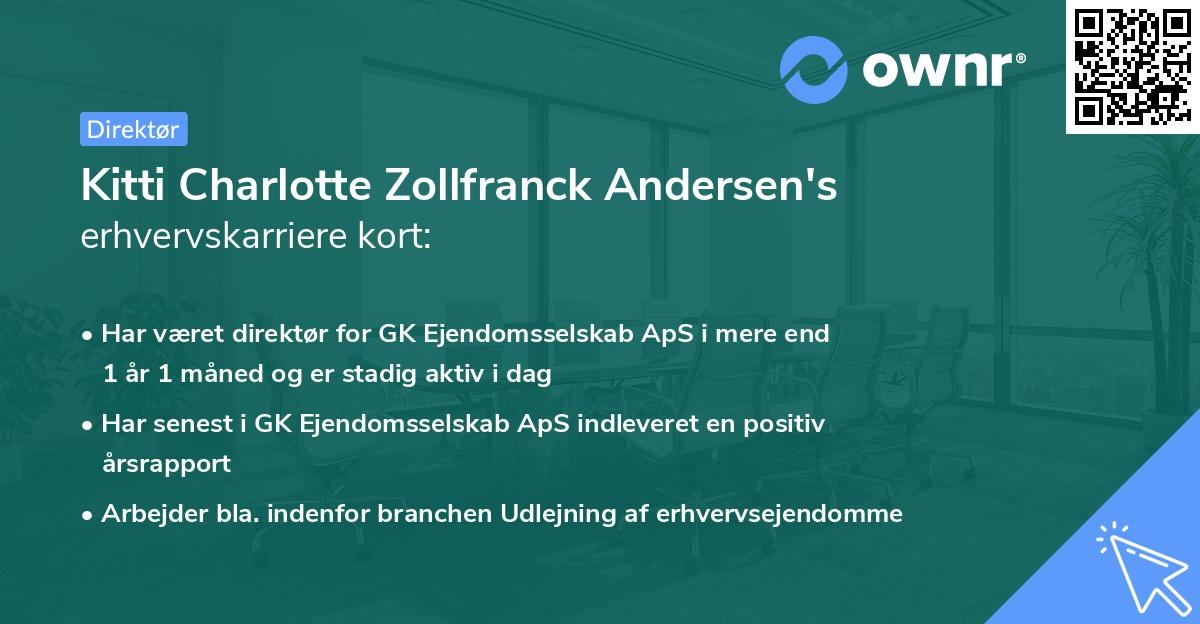 ownr®

Direktør

Kitti Charlotte Zollfranck Andersen's
erhvervskarriere kort:

• Har været direktør for GK Ejendomsselskab ApS i mere end 1 år 1 måned og er stadig aktiv i dag
• Har senest i GK Ejendomsselskab ApS indleveret en positiv årsrapport
• Arbejder bla. indenfor branchen Udlejning af erhvervsejendomme